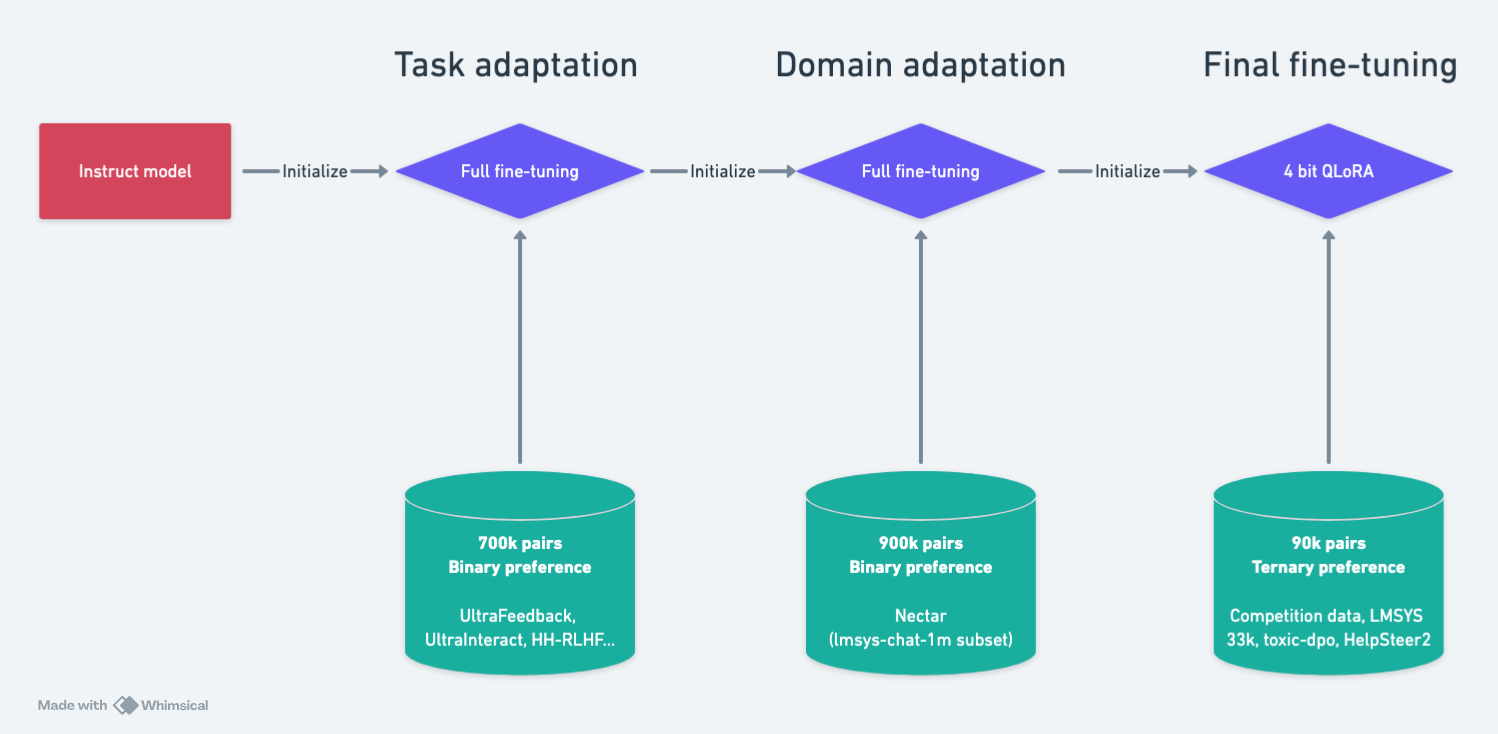 Task adaptation

Domain adaptation

Final fine-tuning

Instruct model

Initialize

Full fine-tuning

Initialize

Full fine-tuning

Initialize

4 bit QLoRA

700k pairs
Binary preference

UltraFeedback, UltraInteract, HH-RLHF...

900k pairs
Binary preference

Nectar
(lmsys-chat-1m subset)

90k pairs
Ternary preference

Competition data, LMSYS 33k, toxic-dpo, HelpSteer2

Made with Whimsical